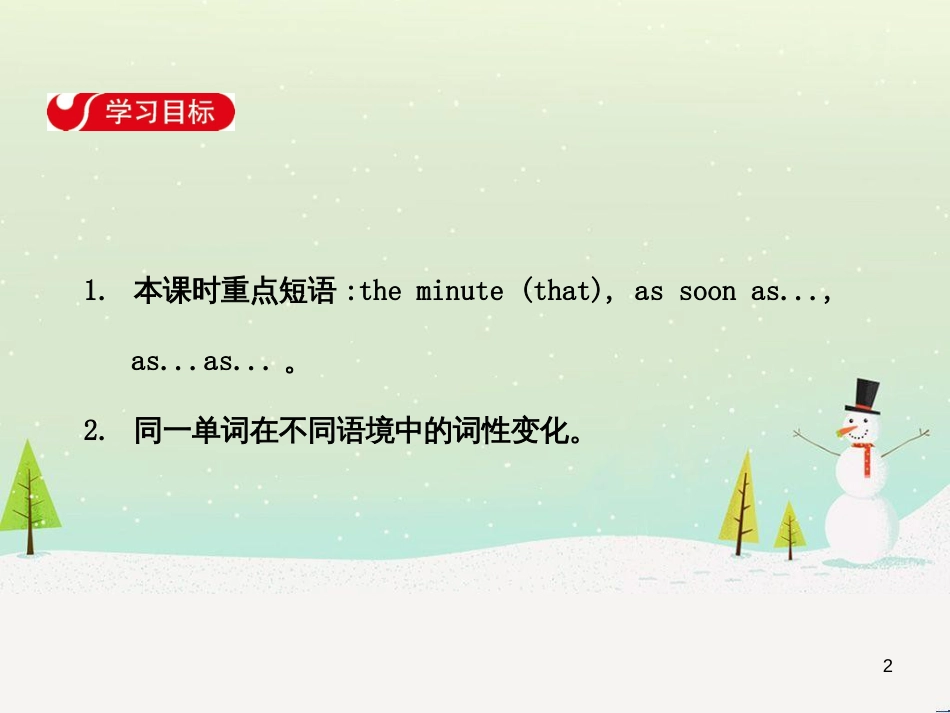 学习目标

1. 本课时重点短语 :the minute (that), as soon as..., as...as... 。

2. 同一单词在不同语境中的词性变化。

2